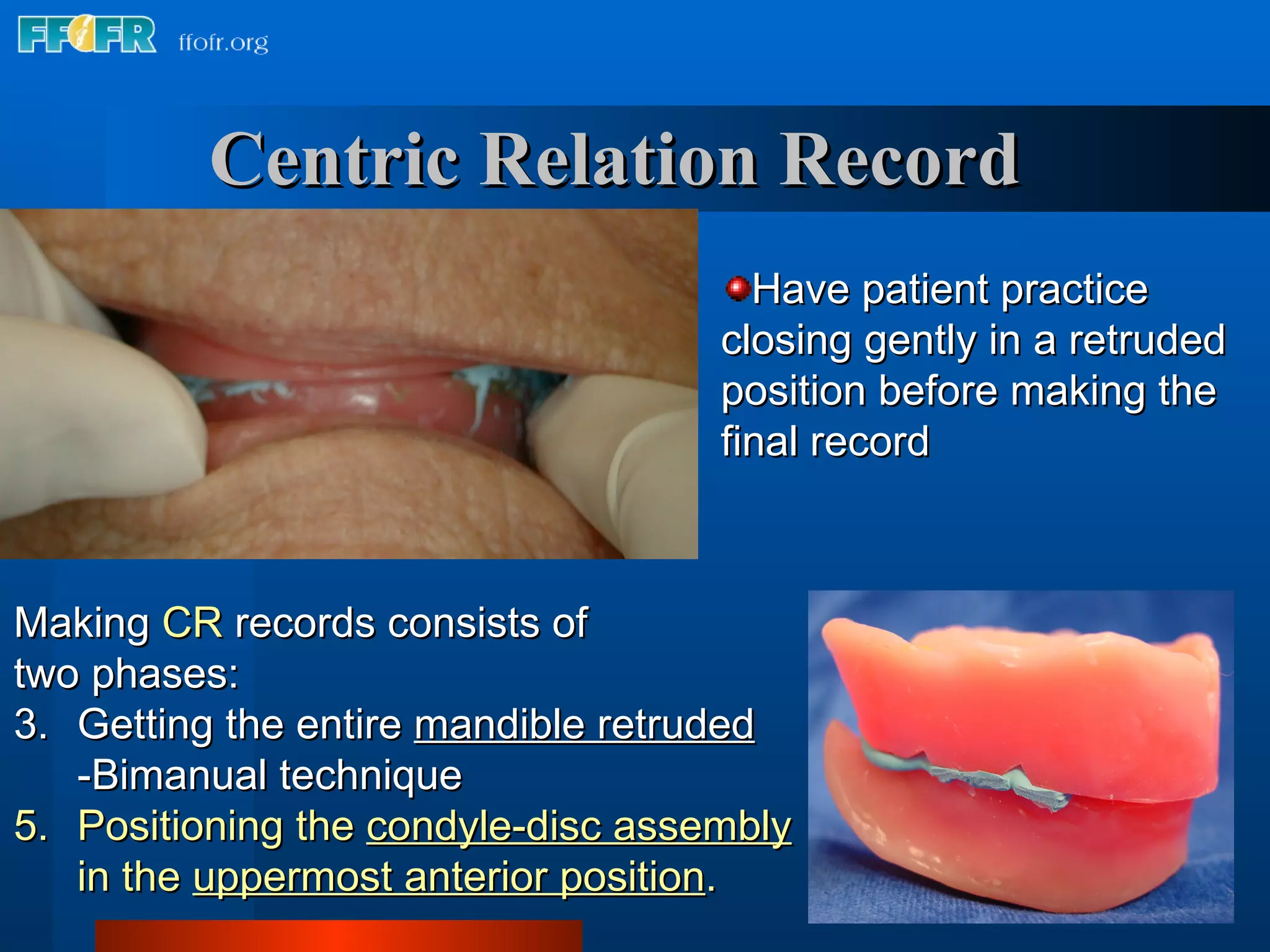 FFOFR ffofr.org

Centric Relation Record

Have patient practice closing gently in a retruded position before making the final record

Making CR records consists of two phases:
3. Getting the entire mandible retruded
-Bimanual technique
5. Positioning the condyle-disc assembly in the uppermost anterior position.